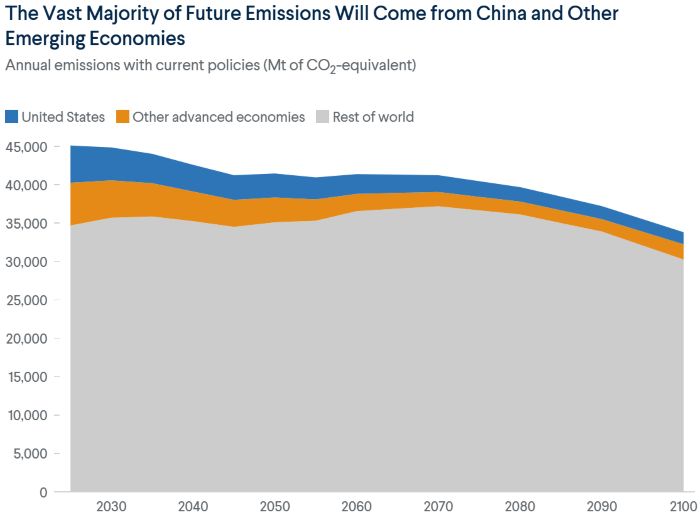 The Vast Majority of Future Emissions Will Come from China and Other Emerging Economies

Annual emissions with current policies (Mt of $CO_2$-equivalent)

United States Other advanced economies Rest of world

45,000
40,000
35,000
30,000
25,000
20,000
15,000
10,000
5,000
0

2030 2040 2050 2060 2070 2080 2090 2100